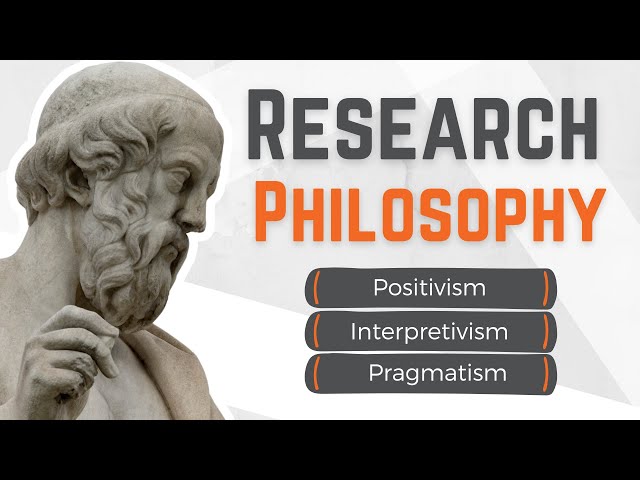 RESEARCH
PHILOSOPHY

Positivism
Interpretivism
Pragmatism